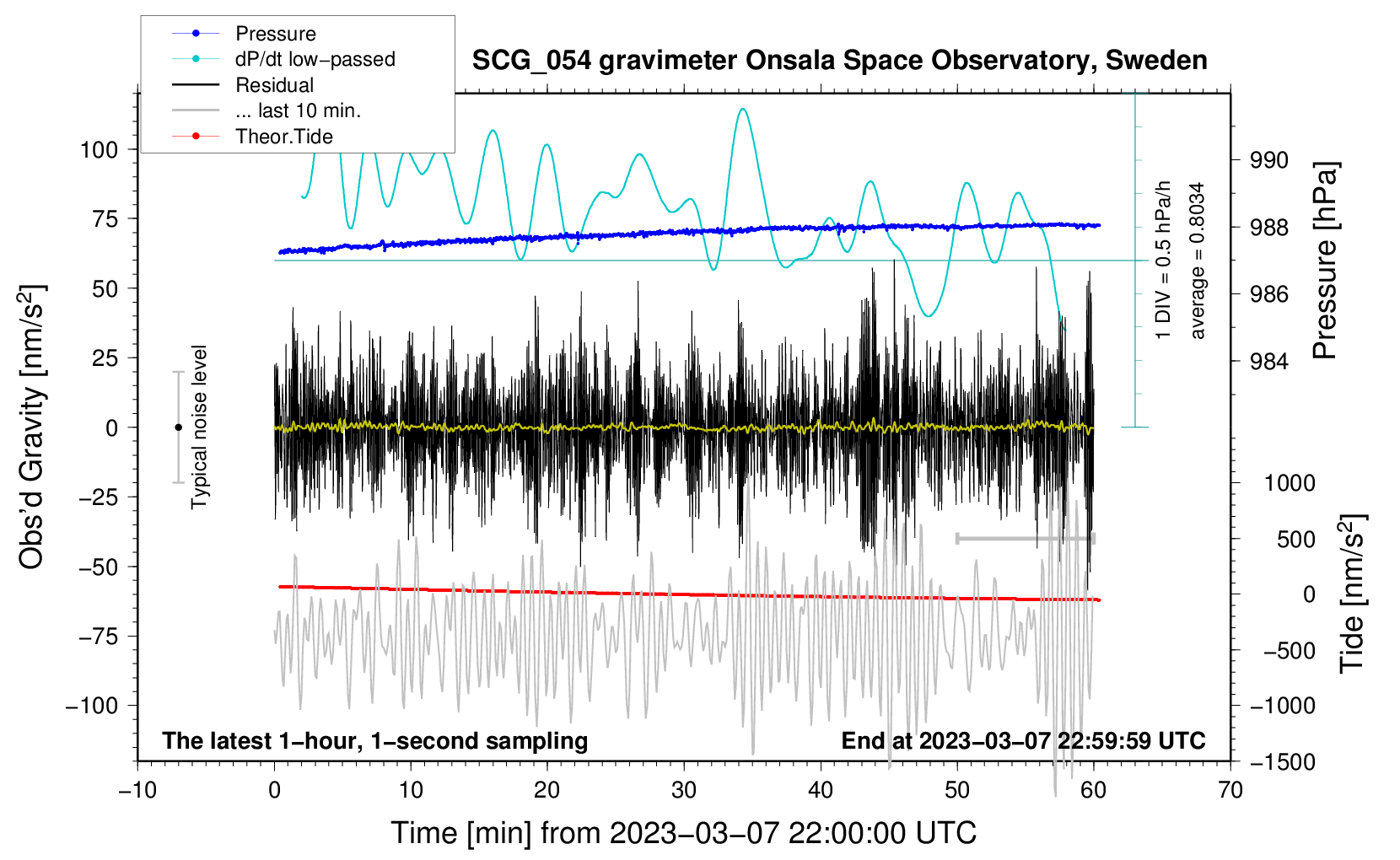 Pressure
dP/dt low−passed
Residual
... last 10 min.
Theor.Tide

SCG_054 gravimeter Onsala Space Observatory, Sweden

Obs'd Gravity [nm/s$^2$]

100
75
50
25
0
−25
−50
−75
−100

Typical noise level

1 DIV = 0.5 hPa/h
average = 0.8034

990
988
986
984

Pressure [hPa]

1000
500
0
−500
−1000
−1500

Tide [nm/s$^2$]

The latest 1−hour, 1−second sampling
End at 2023−03−07 22:59:59 UTC

−10
0
10
20
30
40
50
60
70

Time [min] from 2023−03−07 22:00:00 UTC